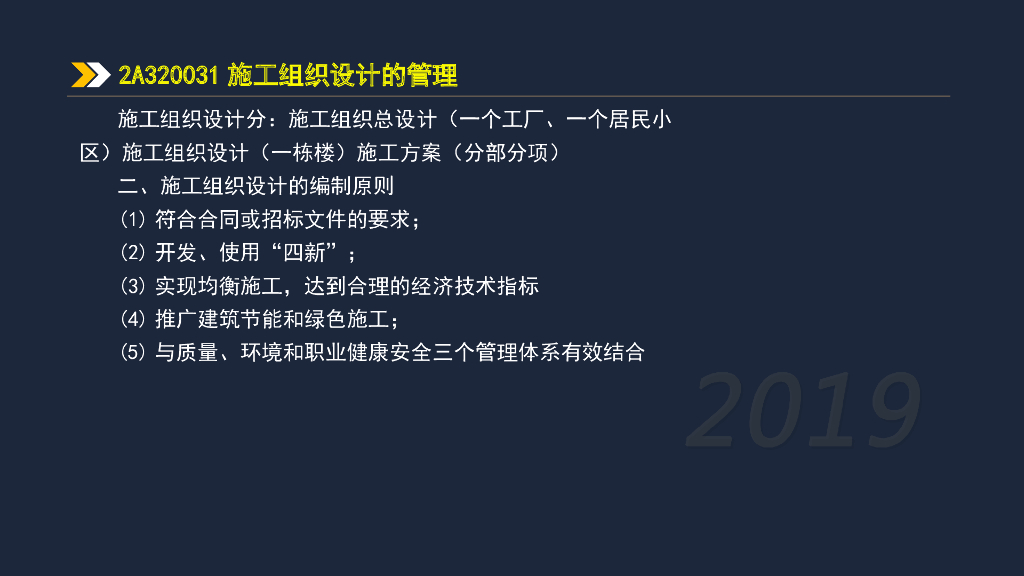 2A320031 施工组织设计的管理

施工组织设计分：施工组织总设计（一个工厂、一个居民小区）施工组织设计（一栋楼）施工方案（分部分项）

二、施工组织设计的编制原则

(1) 符合合同或招标文件的要求；

(2) 开发、使用“四新”；

(3) 实现均衡施工，达到合理的经济技术指标

(4) 推广建筑节能和绿色施工；

(5) 与质量、环境和职业健康安全三个管理体系有效结合

2019